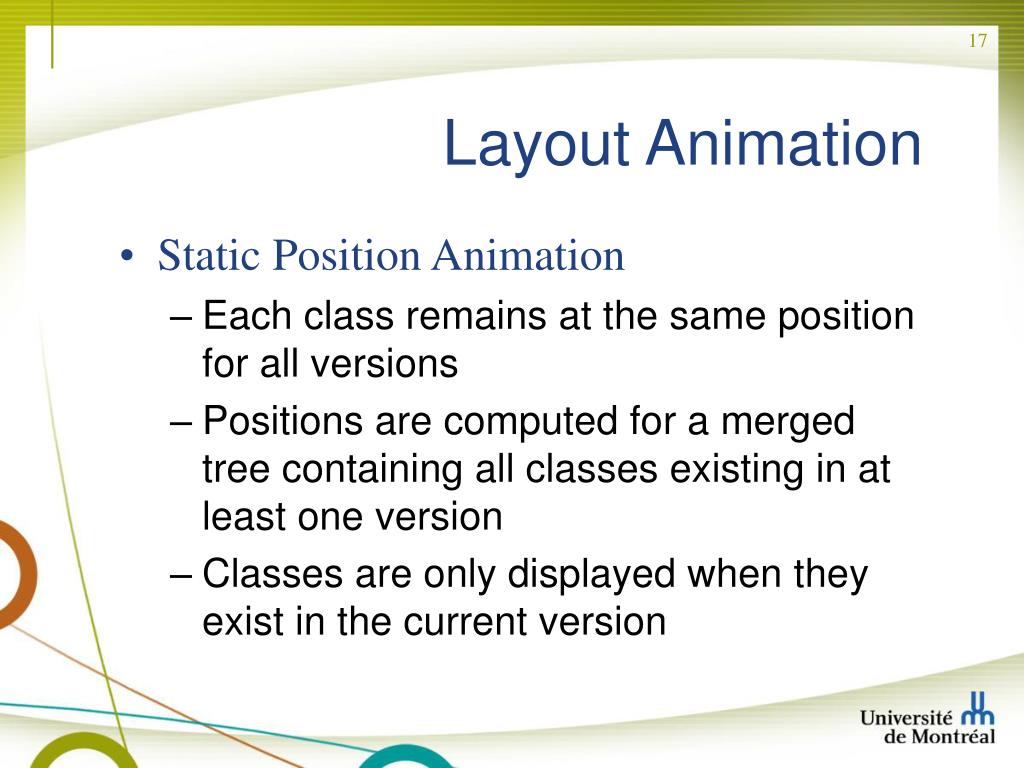 17

Layout Animation

• Static Position Animation
– Each class remains at the same position for all versions
– Positions are computed for a merged tree containing all classes existing in at least one version
– Classes are only displayed when they exist in the current version

Université de Montréal